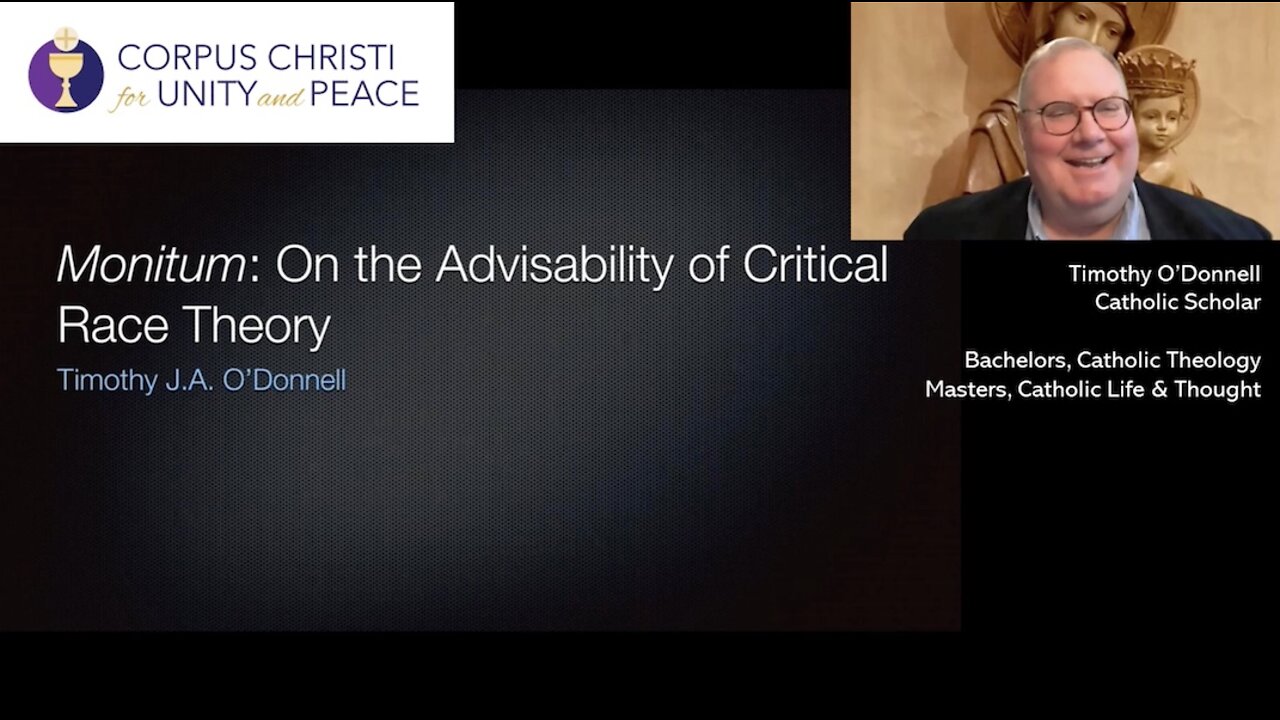 CORPUS CHRISTI
for UNITY and PEACE

Monitum: On the Advisability of Critical Race Theory
Timothy J.A. O'Donnell

Timothy O'Donnell
Catholic Scholar

Bachelors, Catholic Theology
Masters, Catholic Life & Thought